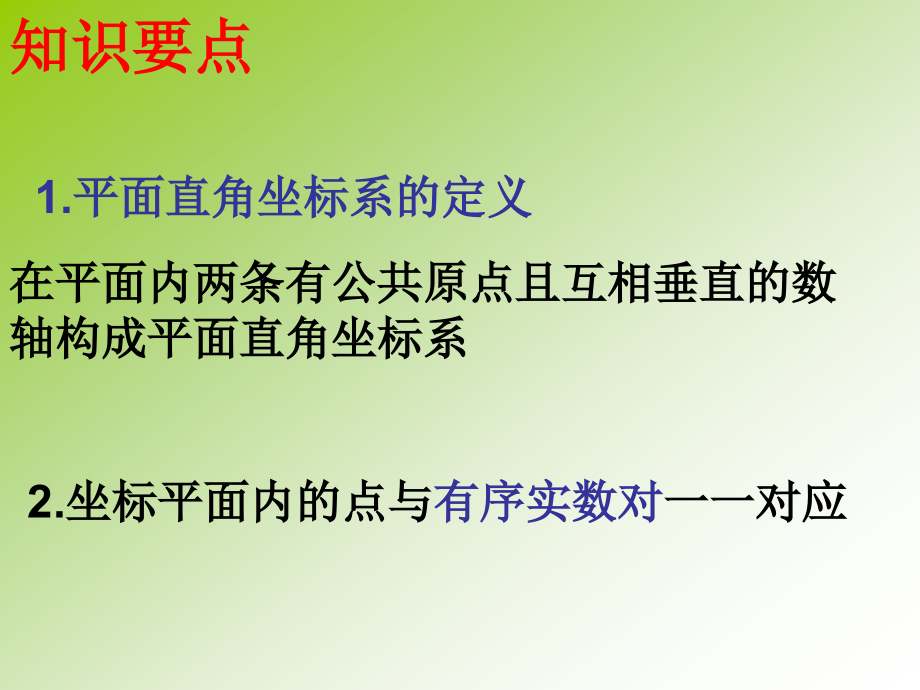 知识要点

1.平面直角坐标系的定义

在平面内两条有公共原点且互相垂直的数轴构成平面直角坐标系

2.坐标平面内的点与有序实数对一一对应